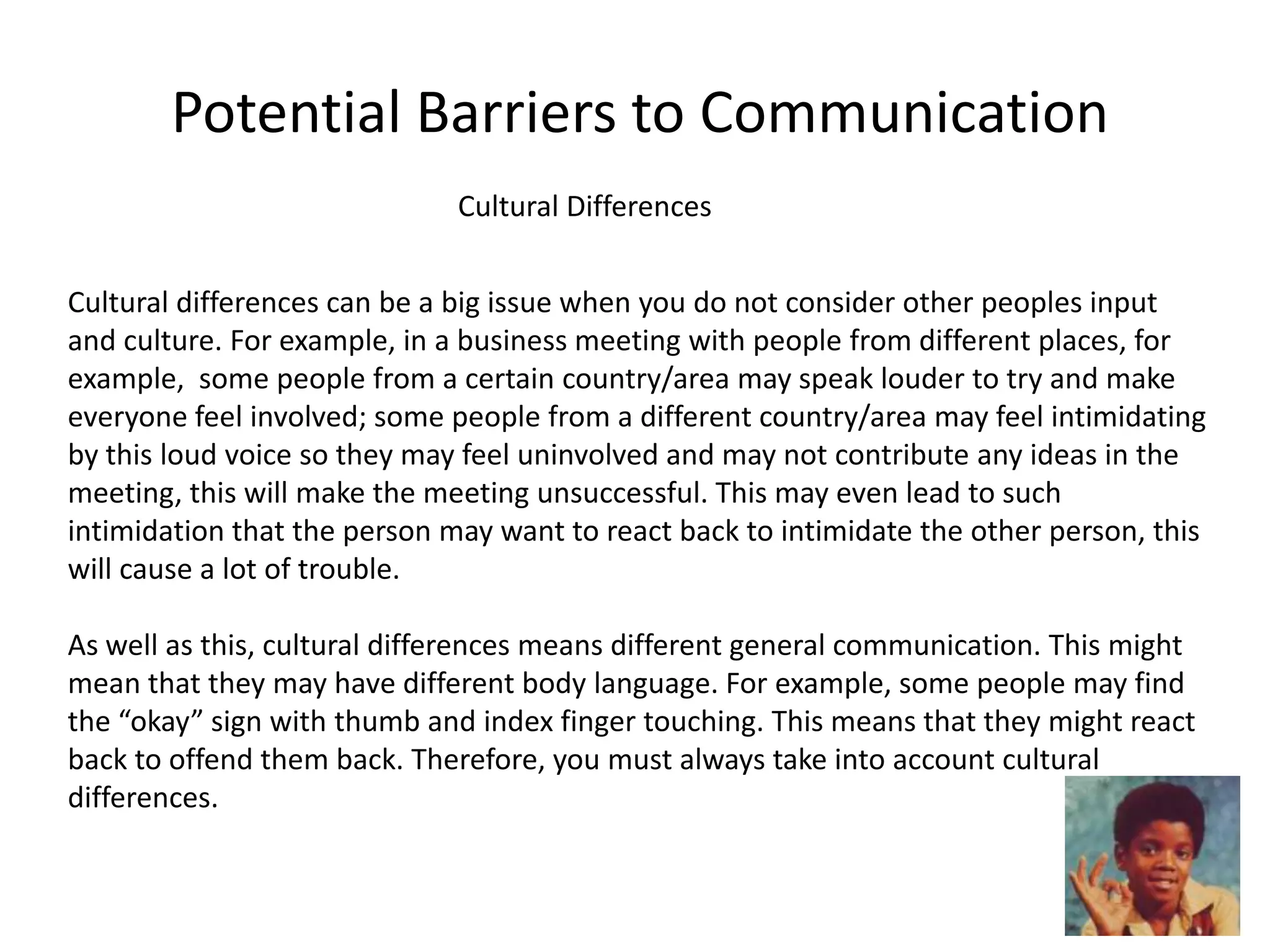 Potential Barriers to Communication

Cultural Differences

Cultural differences can be a big issue when you do not consider other peoples input and culture. For example, in a business meeting with people from different places, for example,  some people from a certain country/area may speak louder to try and make everyone feel involved; some people from a different country/area may feel intimidating by this loud voice so they may feel uninvolved and may not contribute any ideas in the meeting, this will make the meeting unsuccessful. This may even lead to such intimidation that the person may want to react back to intimidate the other person, this will cause a lot of trouble.

As well as this, cultural differences means different general communication. This might mean that they may have different body language. For example, some people may find the “okay” sign with thumb and index finger touching. This means that they might react back to offend them back. Therefore, you must always take into account cultural differences.